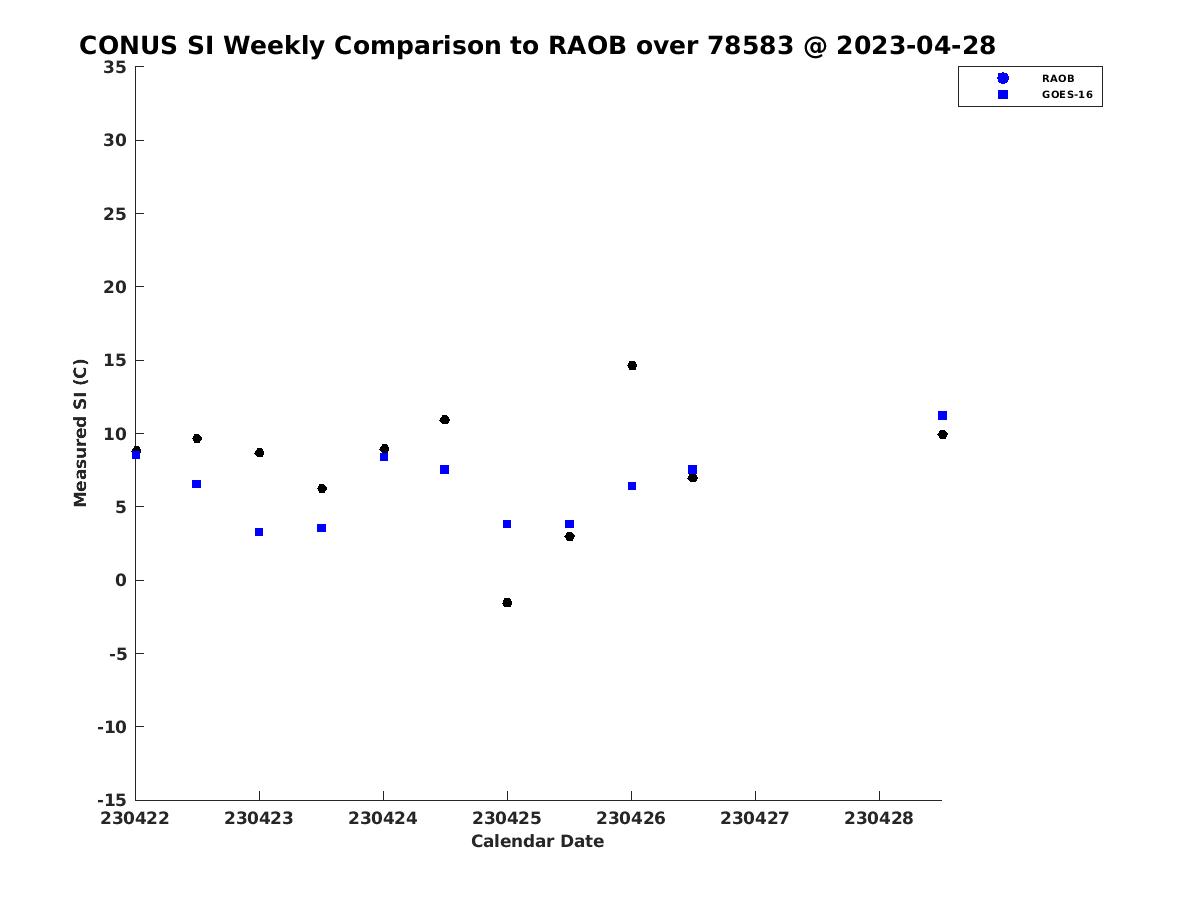 CONUS SI Weekly Comparison to RAOB over 78583 @ 2023-04-28

RAOB
GOES-16

Measured SI (C)

35
30
25
20
15
10
5
0
-5
-10
-15

230422 230423 230424 230425 230426 230427 230428

Calendar Date